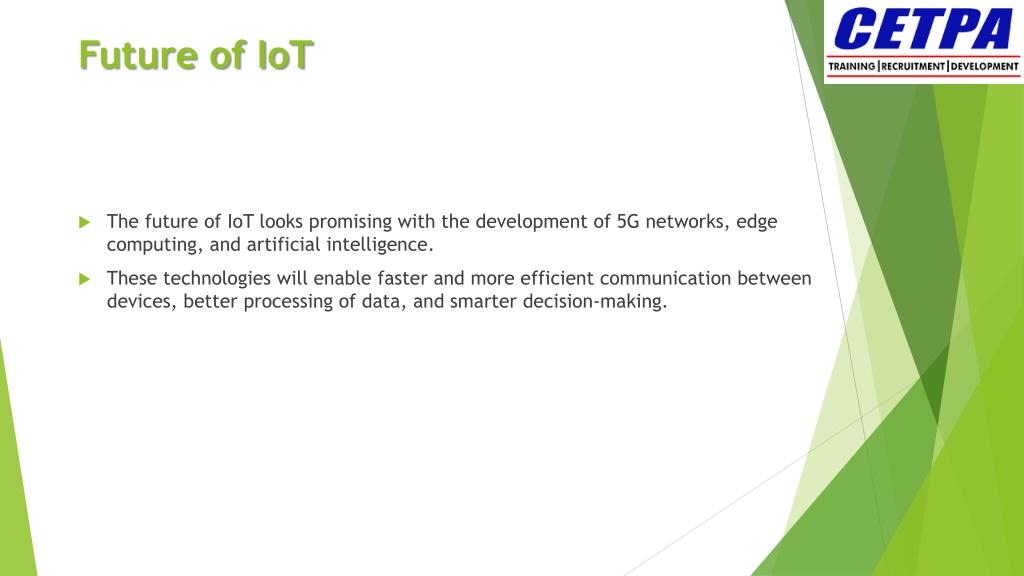 Future of IoT

CETPA
TRAINING | RECRUITMENT | DEVELOPMENT

The future of IoT looks promising with the development of 5G networks, edge computing, and artificial intelligence.

These technologies will enable faster and more efficient communication between devices, better processing of data, and smarter decision-making.